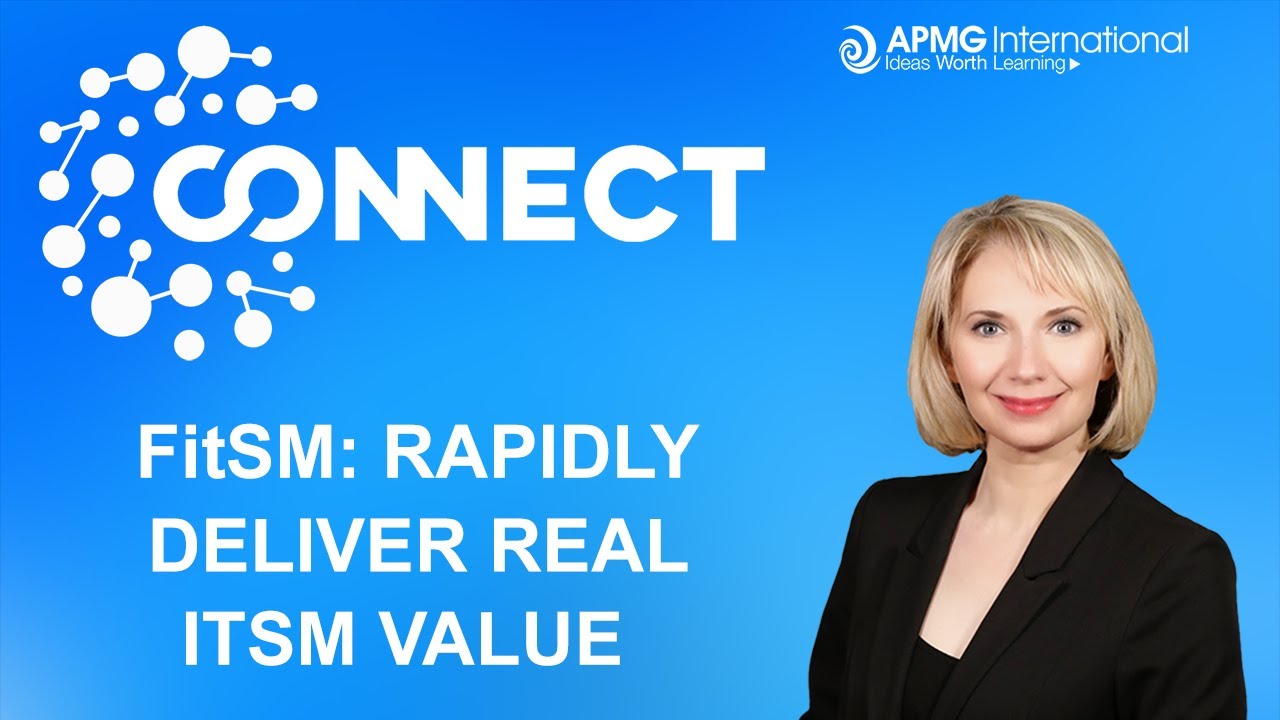 APMG International
Ideas Worth Learning

CONNECT

FitSM: RAPIDLY DELIVER REAL ITSM VALUE